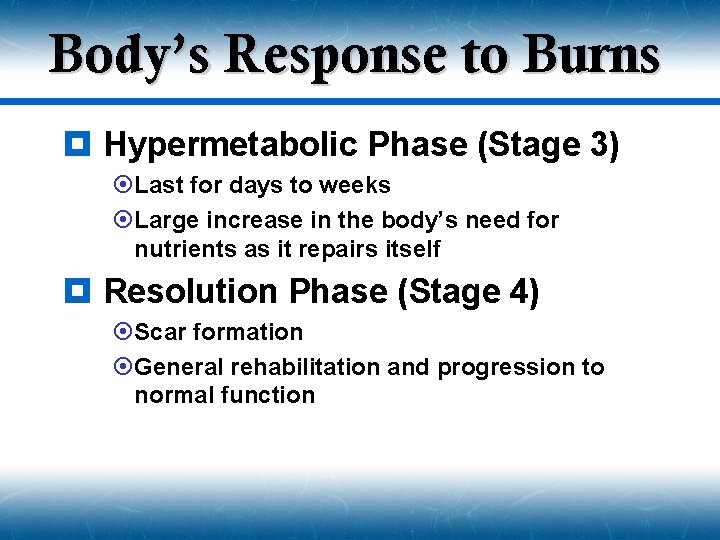 Body's Response to Burns

Hypermetabolic Phase (Stage 3)

Last for days to weeks

Large increase in the body's need for nutrients as it repairs itself

Resolution Phase (Stage 4)

Scar formation

General rehabilitation and progression to normal function